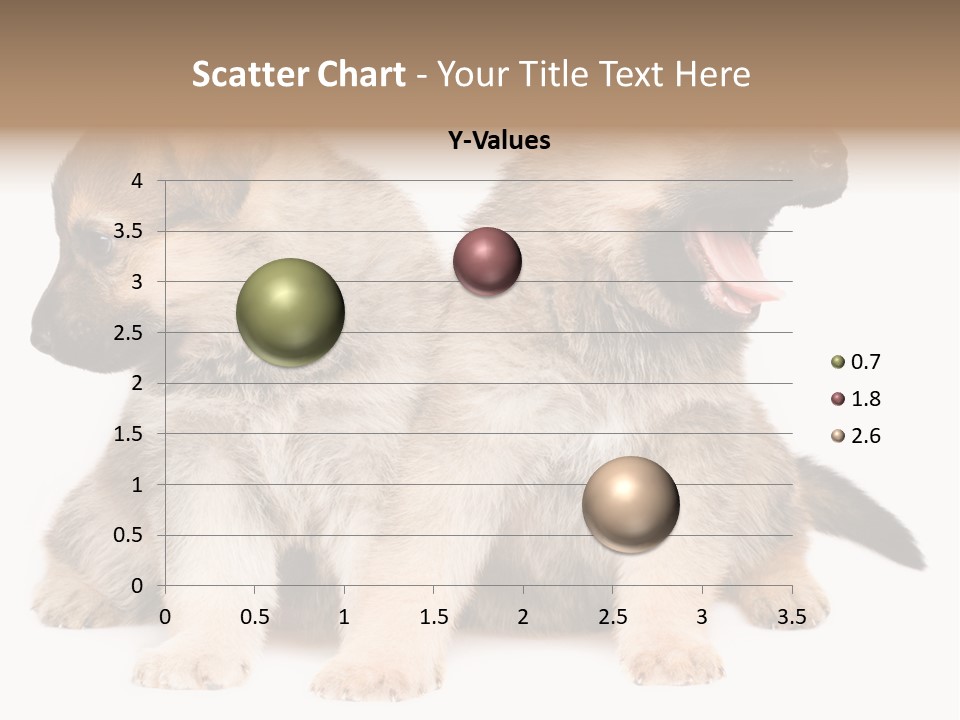 Scatter Chart - Your Title Text Here

Y-Values

4
3.5
3
2.5
2
1.5
1
0.5
0

0 0.5 1 1.5 2 2.5 3 3.5

0.7
1.8
2.6